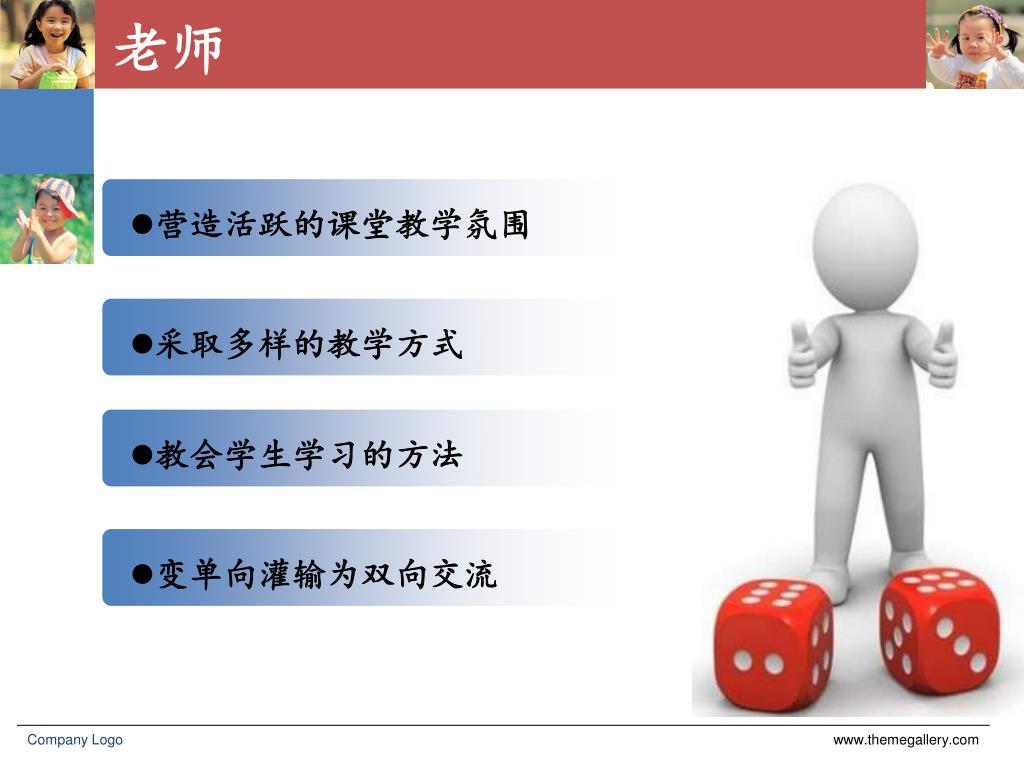 老师

●营造活跃的课堂教学氛围

●采取多样的教学方式

●教会学生学习的方法

●变单向灌输为双向交流

Company Logo

www.themegallery.com